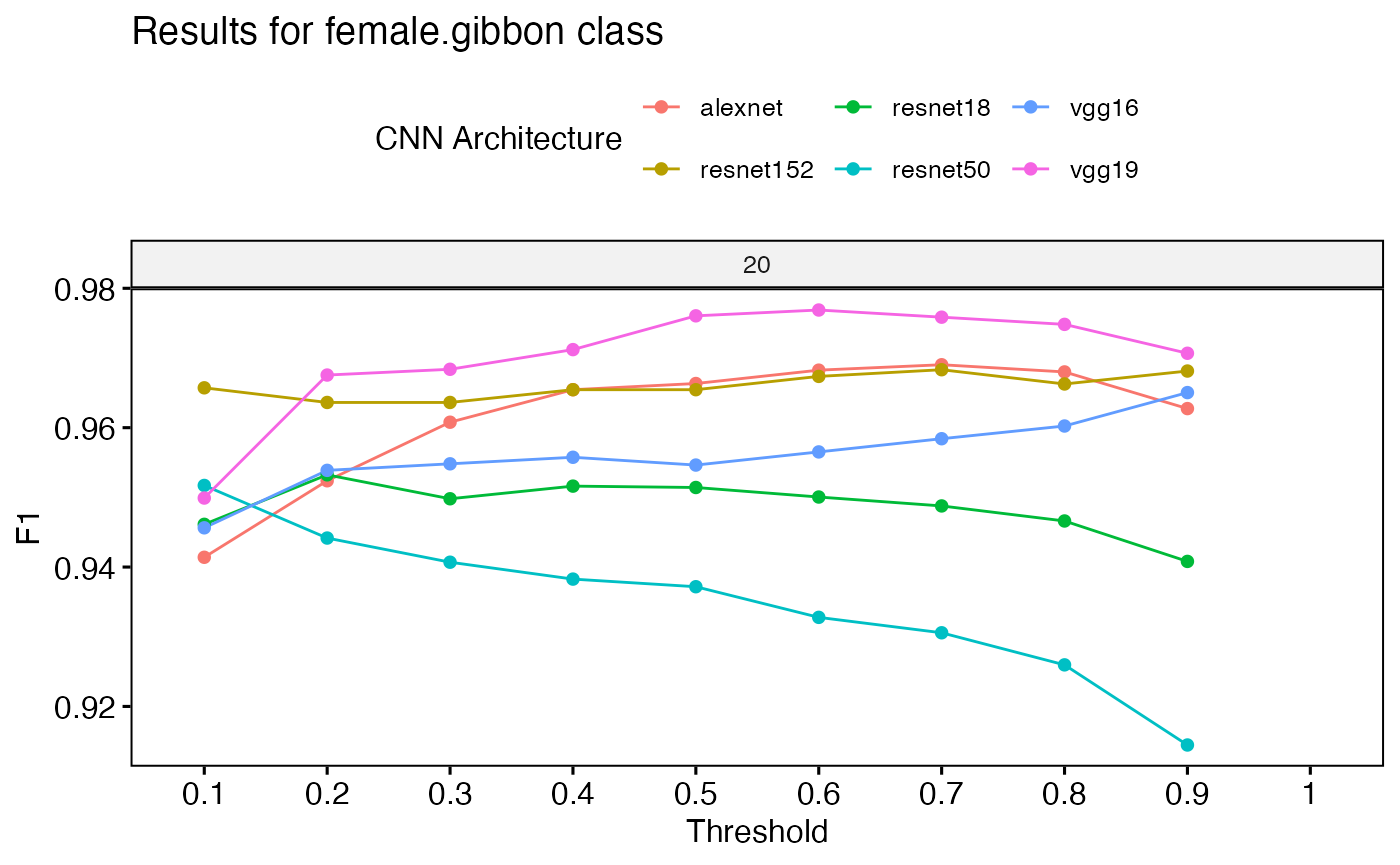 Results for female.gibbon class

CNN Architecture

alexnet
resnet18
vgg16
resnet152
resnet50
vgg19

20

0.98
0.96
0.94
0.92

F1

0.1 0.2 0.3 0.4 0.5 0.6 0.7 0.8 0.9 1

Threshold